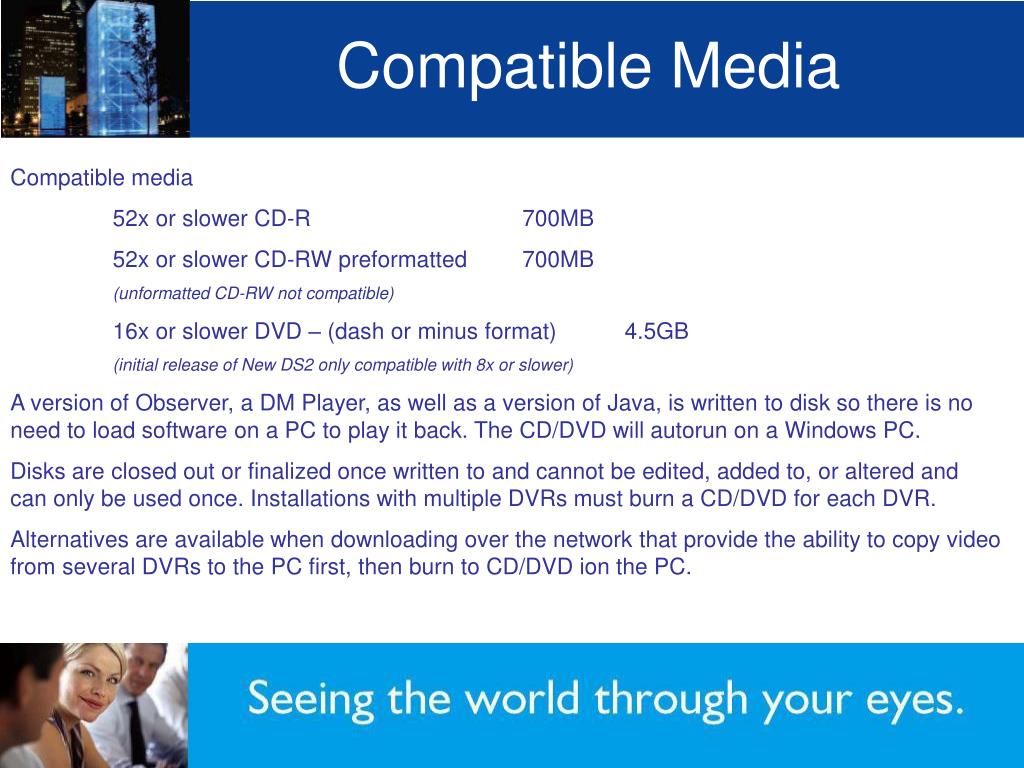 Compatible Media

Compatible media

52x or slower CD-R 700MB

52x or slower CD-RW preformatted 700MB

(unformatted CD-RW not compatible)

16x or slower DVD – (dash or minus format) 4.5GB

(initial release of New DS2 only compatible with 8x or slower)

A version of Observer, a DM Player, as well as a version of Java, is written to disk so there is no need to load software on a PC to play it back. The CD/DVD will autorun on a Windows PC.

Disks are closed out or finalized once written to and cannot be edited, added to, or altered and can only be used once. Installations with multiple DVRs must burn a CD/DVD for each DVR.

Alternatives are available when downloading over the network that provide the ability to copy video from several DVRs to the PC first, then burn to CD/DVD ion the PC.

Seeing the world through your eyes.